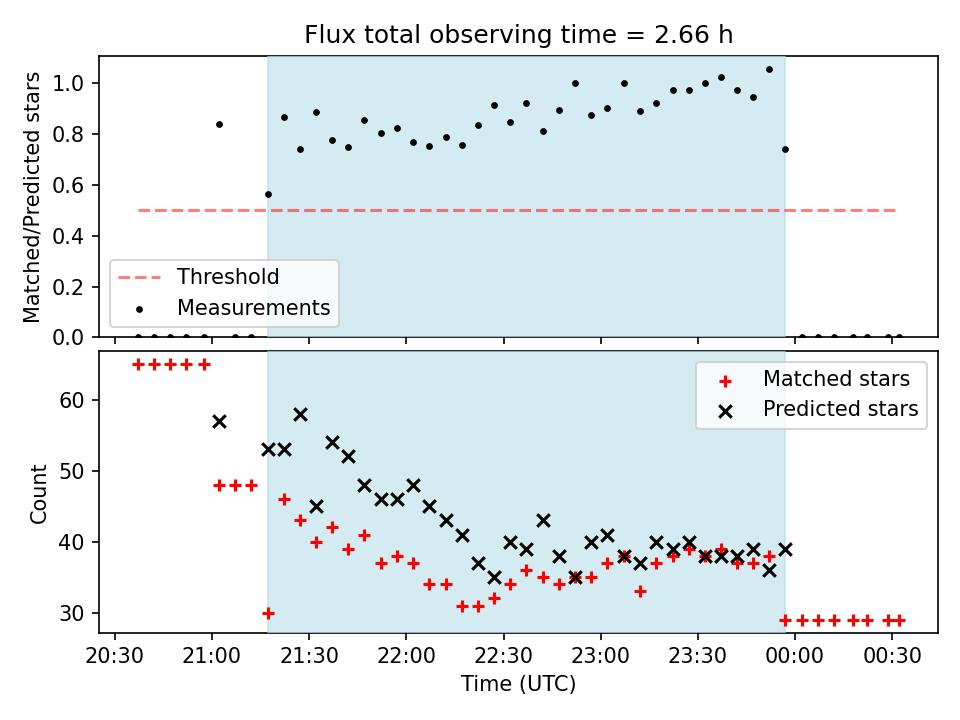 Flux total observing time = 2.66 h

Matched/Predicted stars

1.0
0.8
0.6
0.4
0.2
0.0

Threshold
Measurements

Count

60
50
40
30

Matched stars
Predicted stars

20:30
21:00
21:30
22:00
22:30
23:00
23:30
00:00
00:30

Time (UTC)